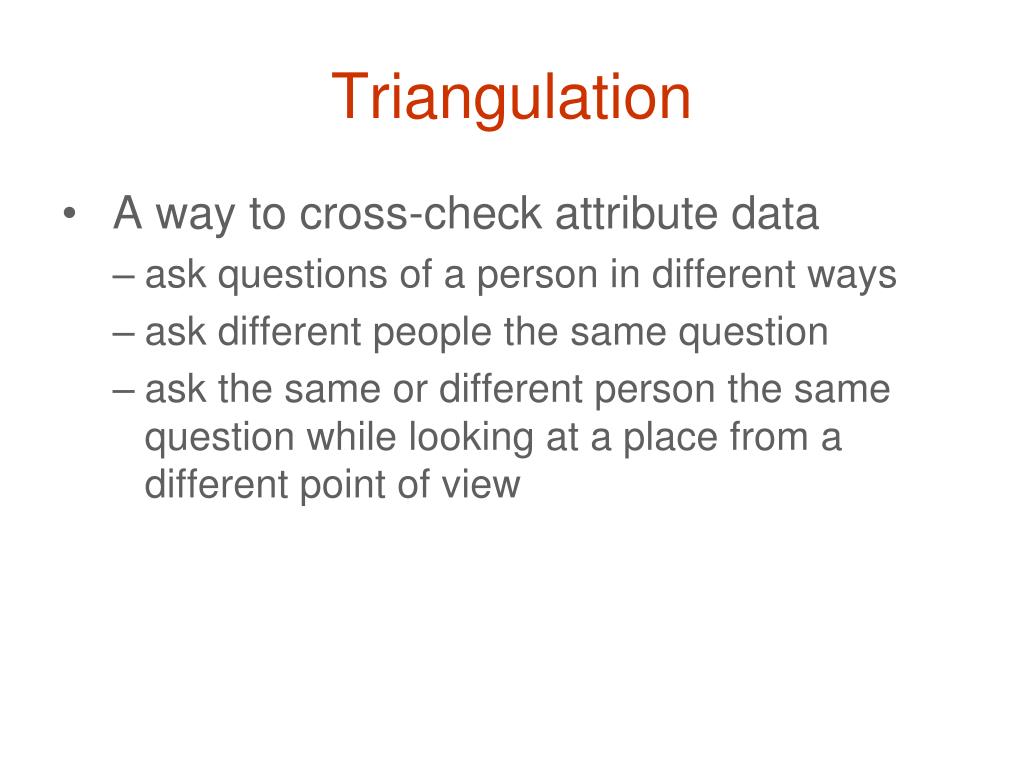 Triangulation

• A way to cross-check attribute data
– ask questions of a person in different ways
– ask different people the same question
– ask the same or different person the same question while looking at a place from a different point of view